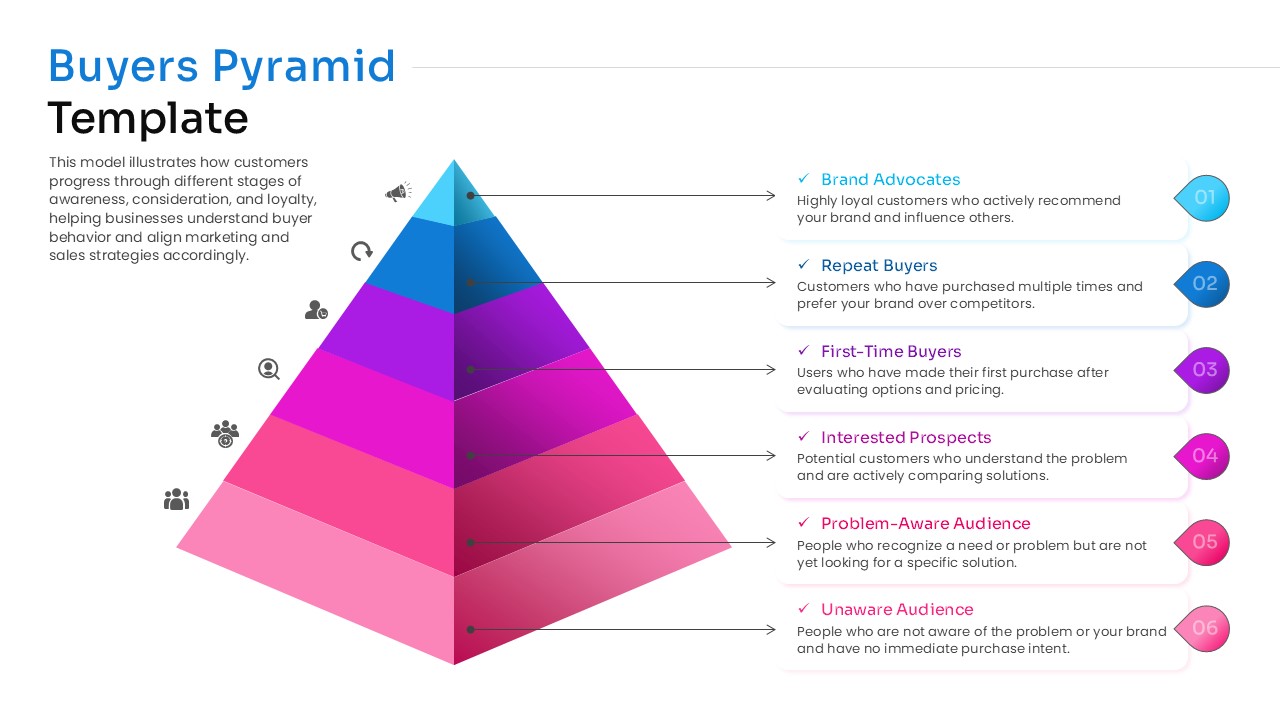 Buyers Pyramid Template

This model illustrates how customers progress through different stages of awareness, consideration, and loyalty, helping businesses understand buyer behavior and align marketing and sales strategies accordingly.

✓ Brand Advocates
Highly loyal customers who actively recommend your brand and influence others.
01

✓ Repeat Buyers
Customers who have purchased multiple times and prefer your brand over competitors.
02

✓ First-Time Buyers
Users who have made their first purchase after evaluating options and pricing.
03

✓ Interested Prospects
Potential customers who understand the problem and are actively comparing solutions.
04

✓ Problem-Aware Audience
People who recognize a need or problem but are not yet looking for a specific solution.
05

✓ Unaware Audience
People who are not aware of the problem or your brand and have no immediate purchase intent.
06